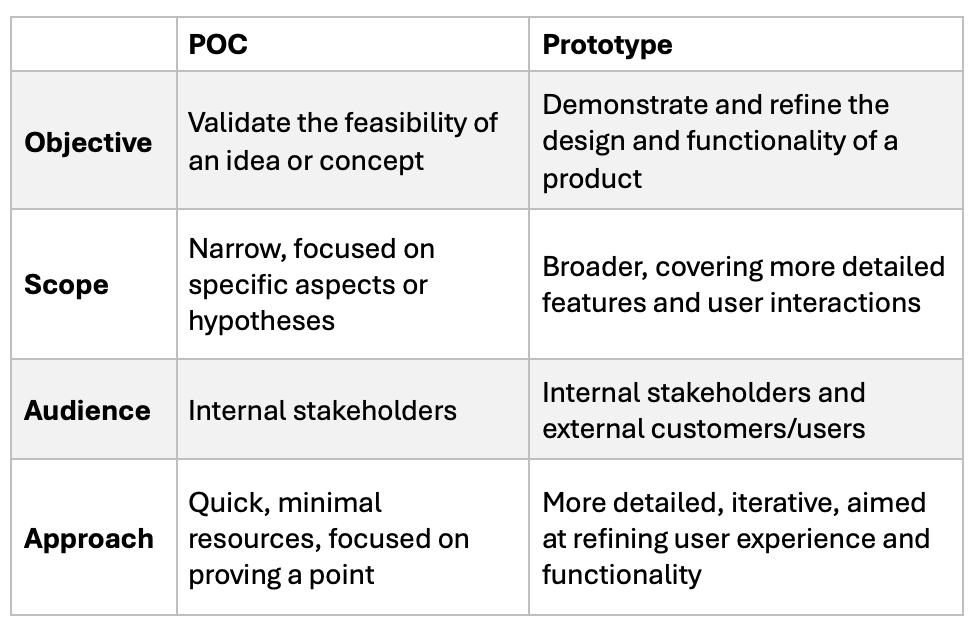 | | POC | Prototype |
|---|---|---|
| Objective | Validate the feasibility of an idea or concept | Demonstrate and refine the design and functionality of a product |
| Scope | Narrow, focused on specific aspects or hypotheses | Broader, covering more detailed features and user interactions |
| Audience | Internal stakeholders | Internal stakeholders and external customers/users |
| Approach | Quick, minimal resources, focused on proving a point | More detailed, iterative, aimed at refining user experience and functionality |